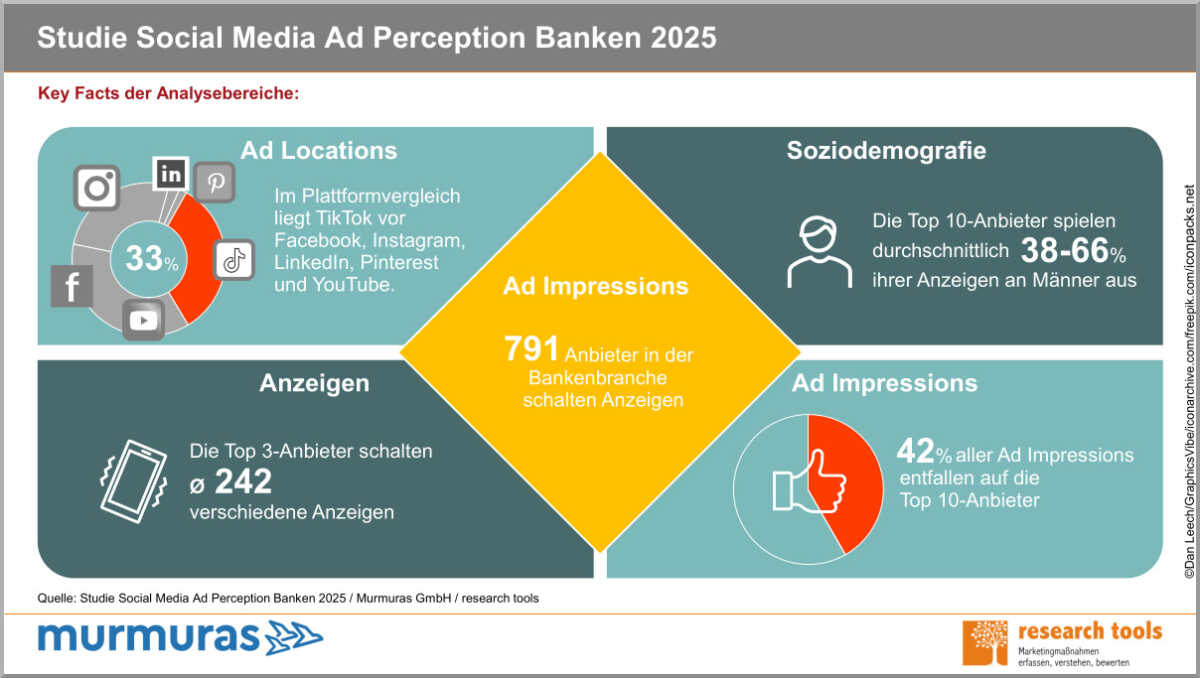 Studie Social Media Ad Perception Banken 2025

Key Facts der Analysebereiche:

Ad Locations

33%

Im Plattformvergleich liegt TikTok vor Facebook, Instagram, LinkedIn, Pinterest und YouTube.

Soziodemografie

Die Top 10-Anbieter spielen durchschnittlich 38-66% ihrer Anzeigen an Männer aus

Ad Impressions

791 Anbieter in der Bankenbranche schalten Anzeigen

Anzeigen

Die Top 3-Anbieter schalten ø 242 verschiedene Anzeigen

Ad Impressions

42% aller Ad Impressions entfallen auf die Top 10-Anbieter

©Dan Leech/GraphicsVibe/iconarchive.com/freepik.com/iconpacks.net

Quelle: Studie Social Media Ad Perception Banken 2025 / Murmuras GmbH / research tools

murmuras

research tools
Marketingmaßnahmen erfassen, verstehen, bewerten